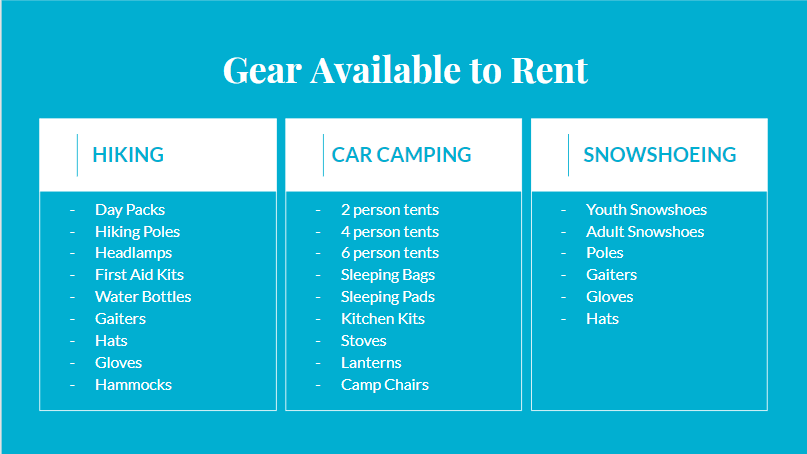 Gear Available to Rent

HIKING

- Day Packs
- Hiking Poles
- Headlamps
- First Aid Kits
- Water Bottles
- Gaiters
- Hats
- Gloves
- Hammocks

CAR CAMPING

- 2 person tents
- 4 person tents
- 6 person tents
- Sleeping Bags
- Sleeping Pads
- Kitchen Kits
- Stoves
- Lanterns
- Camp Chairs

SNOWSHOEING

- Youth Snowshoes
- Adult Snowshoes
- Poles
- Gaiters
- Gloves
- Hats